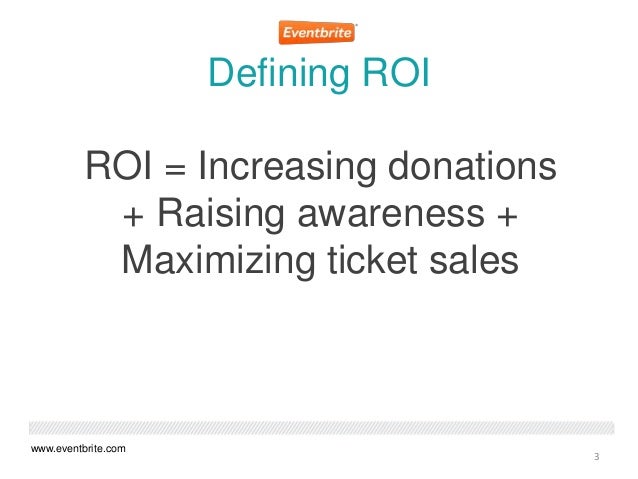 Eventbrite

Defining ROI

ROI = Increasing donations + Raising awareness + Maximizing ticket sales

www.eventbrite.com

3